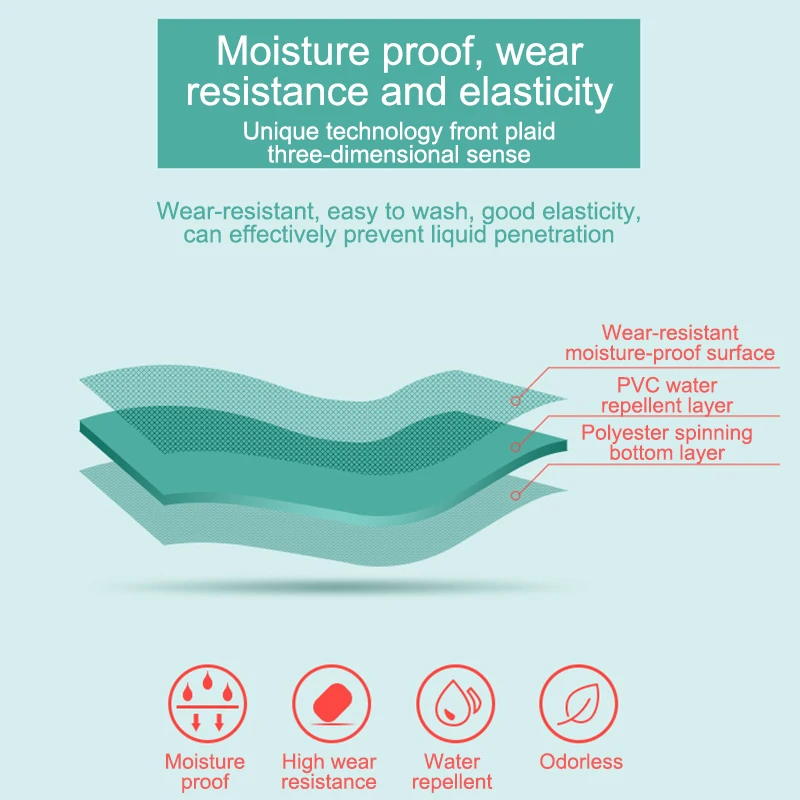 Moisture proof, wear resistance and elasticity
Unique technology front plaid three-dimensional sense

Wear-resistant, easy to wash, good elasticity, can effectively prevent liquid penetration

Wear-resistant moisture-proof surface

PVC water repellent layer

Polyester spinning bottom layer

Moisture proof

High wear resistance

Water repellent

Odorless